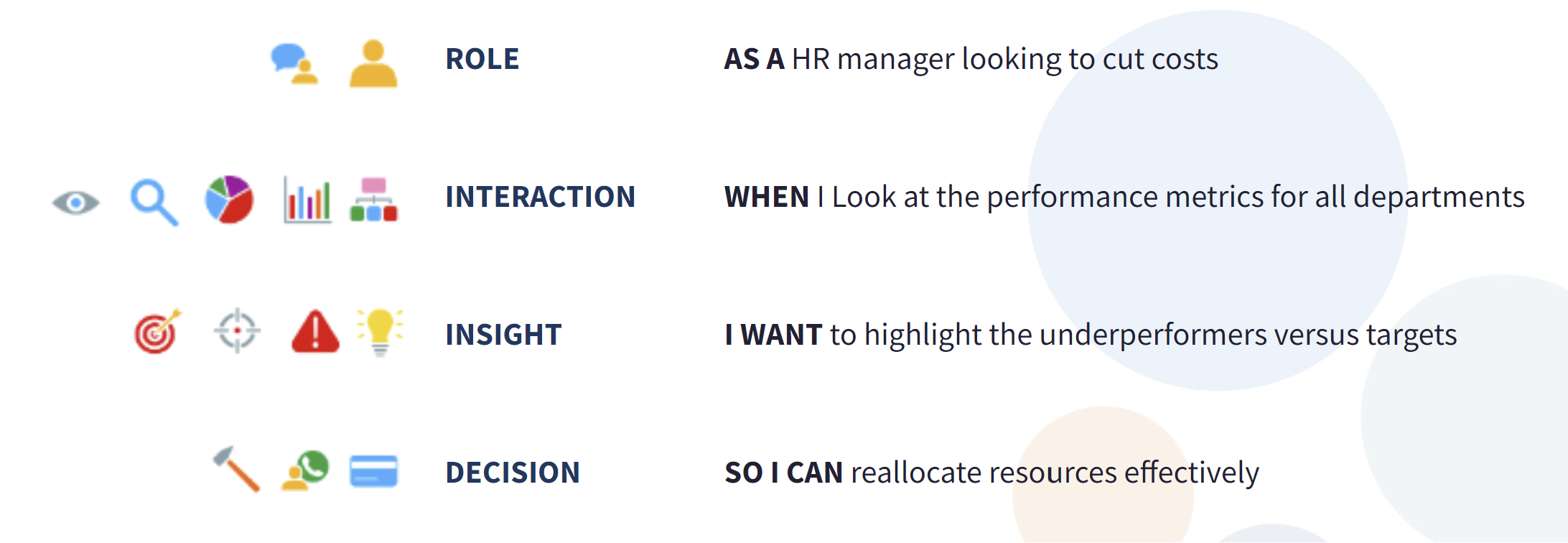 ROLE

AS A HR manager looking to cut costs

INTERACTION

WHEN I Look at the performance metrics for all departments

INSIGHT

I WANT to highlight the underperformers versus targets

DECISION

SO I CAN reallocate resources effectively